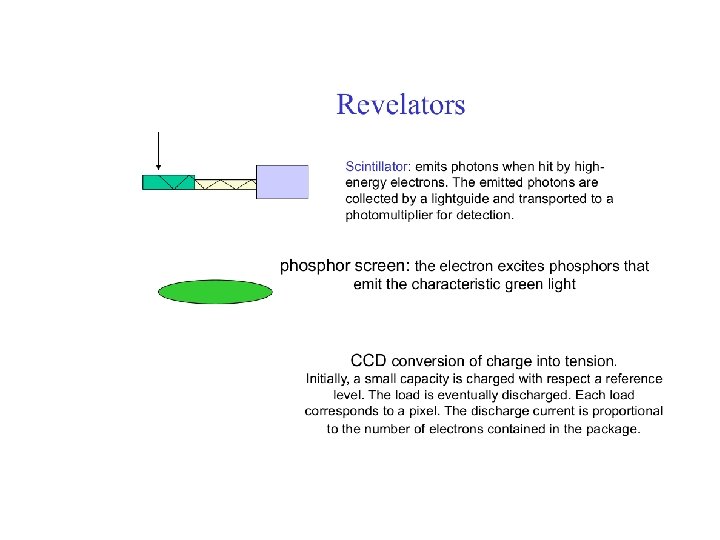 Revelators

Scintillator: emits photons when hit by high-energy electrons. The emitted photons are collected by a lightguide and transported to a photomultiplier for detection.

phosphor screen: the electron excites phosphors that emit the characteristic green light

CCD conversion of charge into tension.
Initially, a small capacity is charged with respect a reference level. The load is eventually discharged. Each load corresponds to a pixel. The discharge current is proportional to the number of electrons contained in the package.